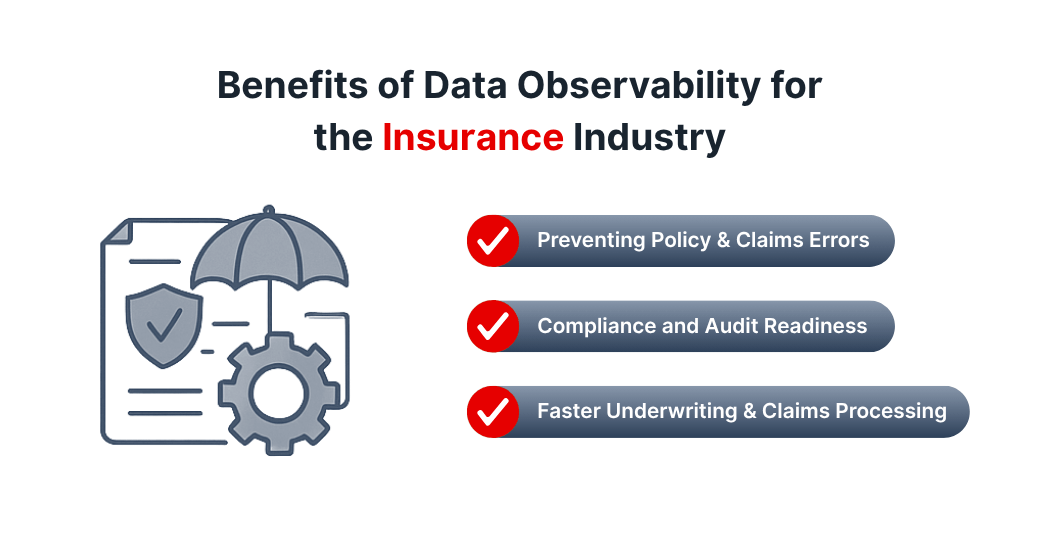 Benefits of Data Observability for the Insurance Industry

Preventing Policy & Claims Errors

Compliance and Audit Readiness

Faster Underwriting & Claims Processing